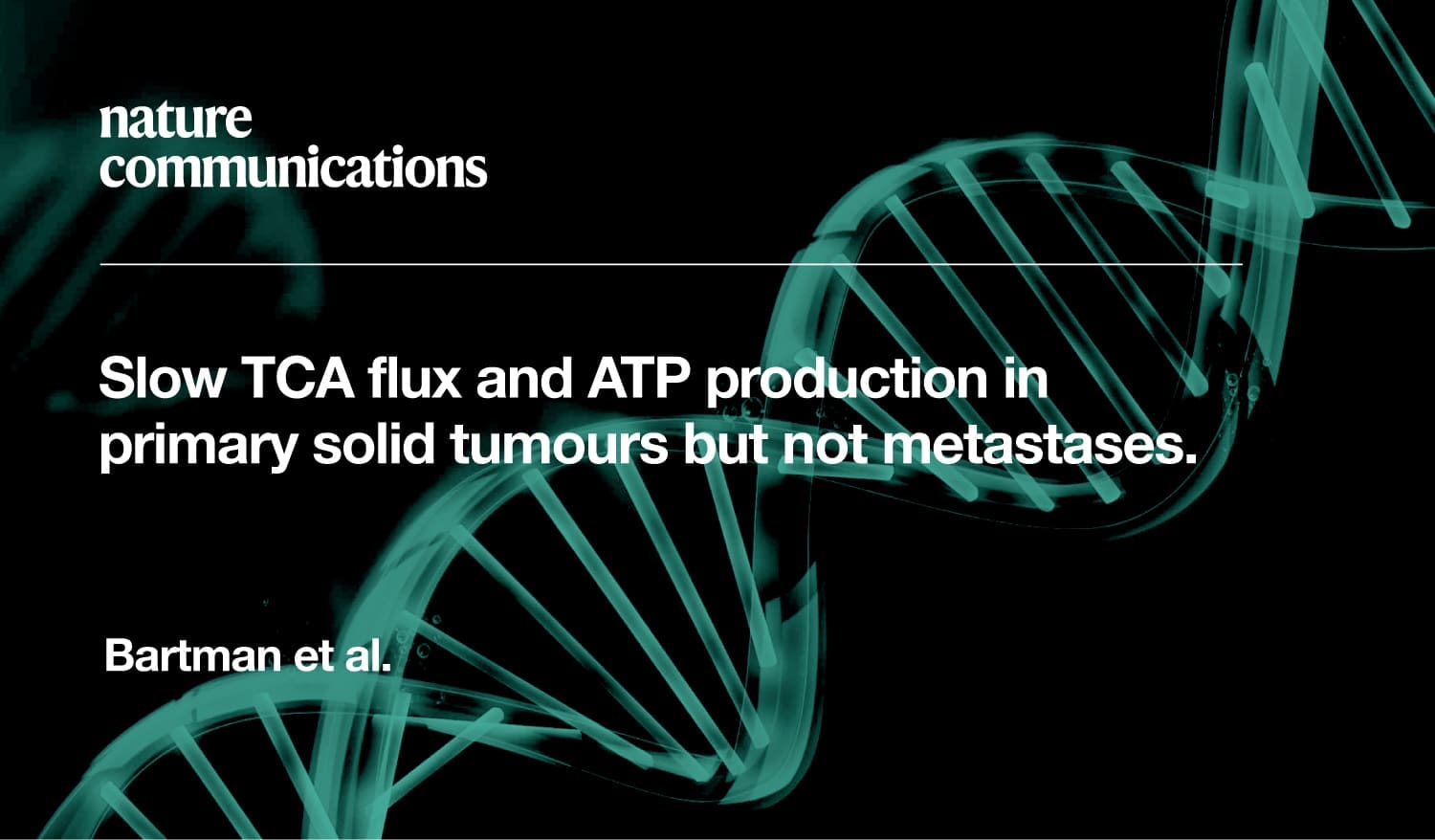 nature
communications

Slow TCA flux and ATP production in primary solid tumours but not metastases.

Bartman et al.